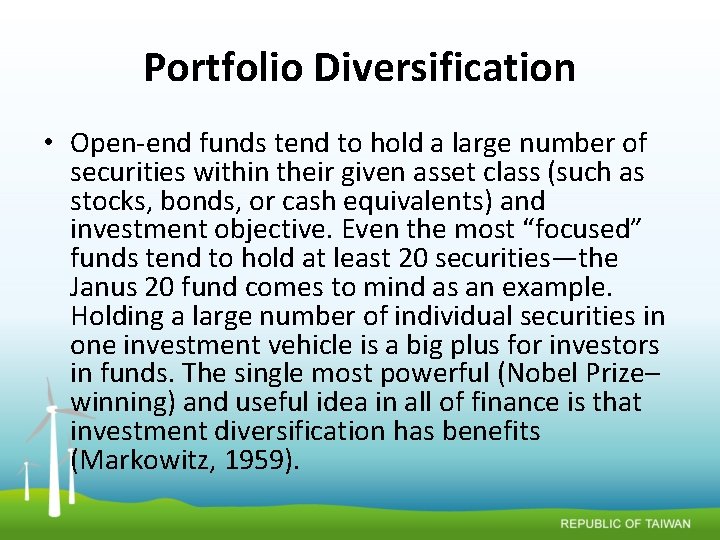 Portfolio Diversification

• Open-end funds tend to hold a large number of securities within their given asset class (such as stocks, bonds, or cash equivalents) and investment objective. Even the most “focused” funds tend to hold at least 20 securities—the Janus 20 fund comes to mind as an example. Holding a large number of individual securities in one investment vehicle is a big plus for investors in funds. The single most powerful (Nobel Prize–winning) and useful idea in all of finance is that investment diversification has benefits (Markowitz, 1959).

REPUBLIC OF TAIWAN